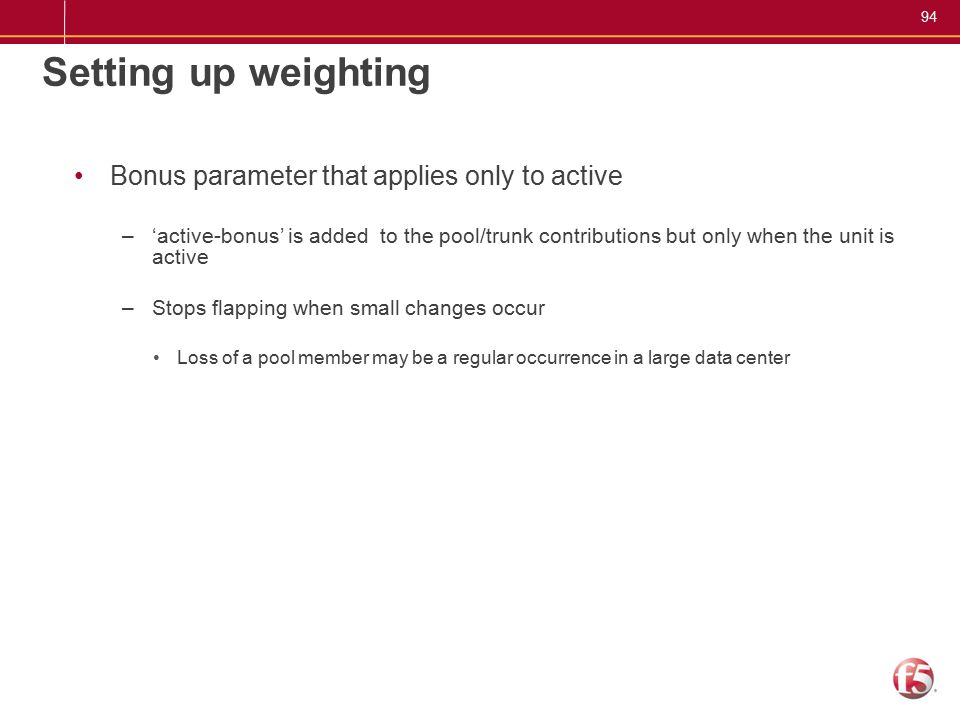 94

Setting up weighting

• Bonus parameter that applies only to active

– ‘active-bonus’ is added to the pool/trunk contributions but only when the unit is active

– Stops flapping when small changes occur

• Loss of a pool member may be a regular occurrence in a large data center

f5